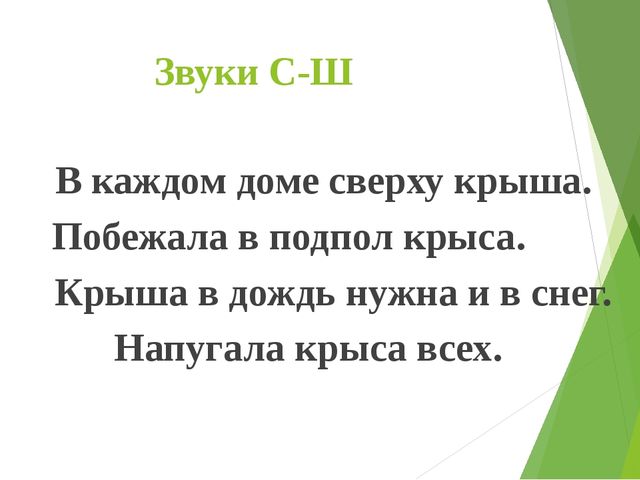 Звуки С-Ш

В каждом доме сверху крыша.
Побежала в подпол крыса.
Крыша в дождь нужна и в снег.
Напугала крыса всех.